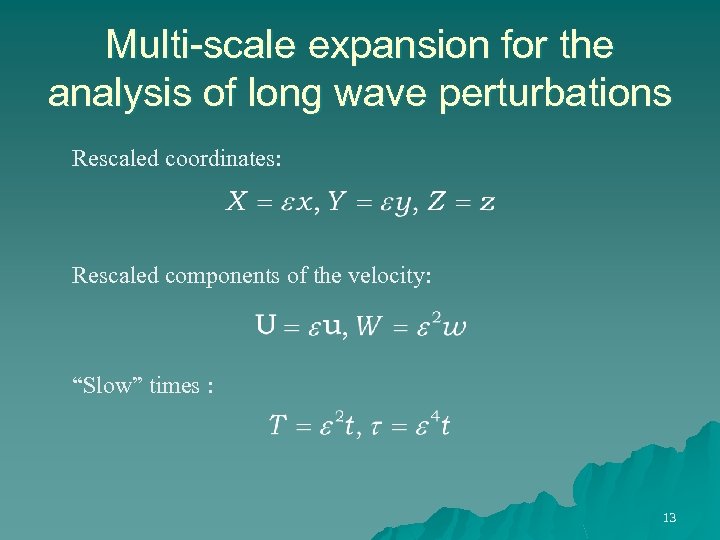 Multi-scale expansion for the analysis of long wave perturbations

Rescaled coordinates:

$X = \varepsilon x, Y = \varepsilon y, Z = z$

Rescaled components of the velocity:

$\mathbf{U} = \varepsilon \mathbf{u}, W = \varepsilon^2 w$

“Slow” times :

$T = \varepsilon^2 t, \tau = \varepsilon^4 t$

13